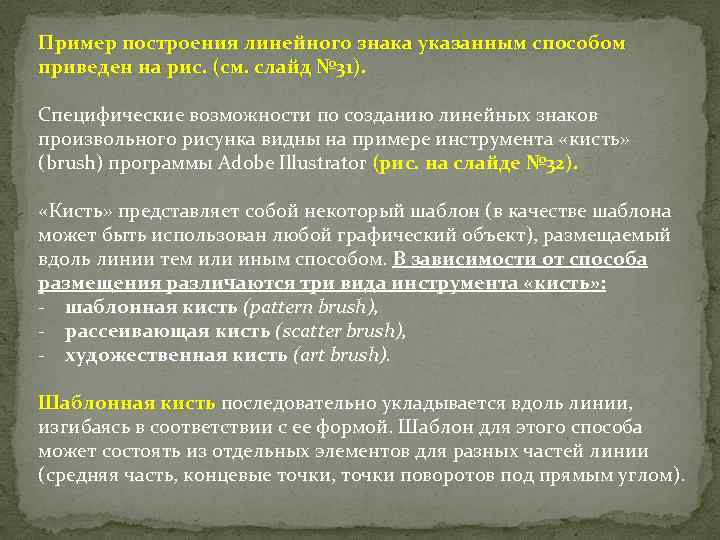 Пример построения линейного знака указанным способом приведен на рис. (см. слайд №31).

Специфические возможности по созданию линейных знаков произвольного рисунка видны на примере инструмента «кисть» (brush) программы Adobe Illustrator (рис. на слайде №32).

«Кисть» представляет собой некоторый шаблон (в качестве шаблона может быть использован любой графический объект), размещаемый вдоль линии тем или иным способом. В зависимости от способа размещения различаются три вида инструмента «кисть»:
- шаблонная кисть (pattern brush),
- рассеивающая кисть (scatter brush),
- художественная кисть (art brush).

Шаблонная кисть последовательно укладывается вдоль линии, изгибаясь в соответствии с ее формой. Шаблон для этого способа может состоять из отдельных элементов для разных частей линии (средняя часть, концевые точки, точки поворотов под прямым углом).